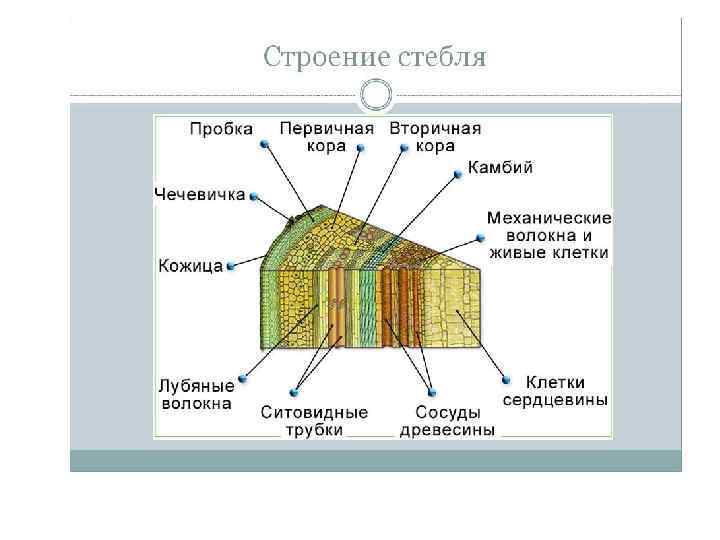 Строение стебля

Пробка

Первичная кора

Вторичная кора

Камбий

Чечевичка

Механические волокна и живые клетки

Кожица

Лубяные волокна

Ситовидные трубки

Сосуды древесины

Клетки сердцевины